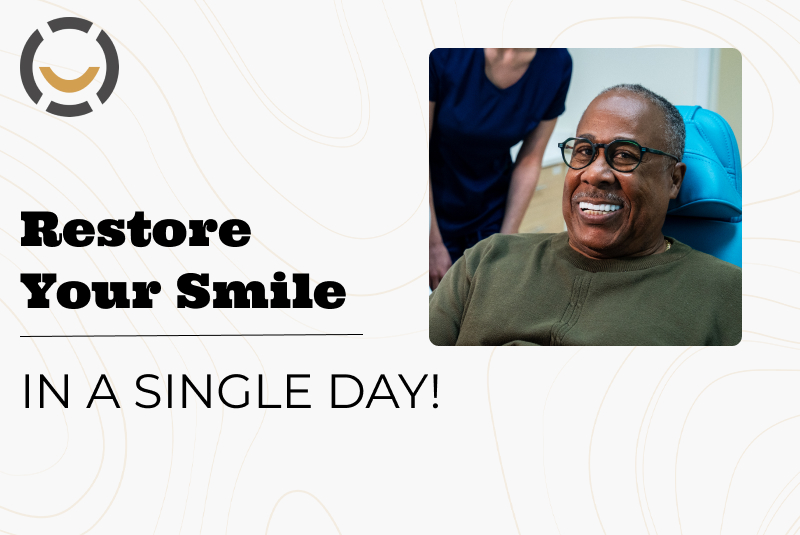 Restore Your Smile

IN A SINGLE DAY!